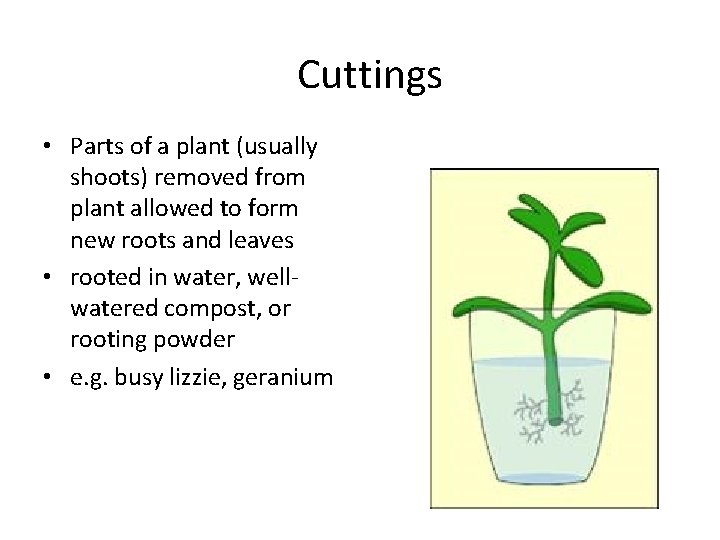 Cuttings

• Parts of a plant (usually shoots) removed from plant allowed to form new roots and leaves

• rooted in water, well-watered compost, or rooting powder

• e.g. busy lizzie, geranium